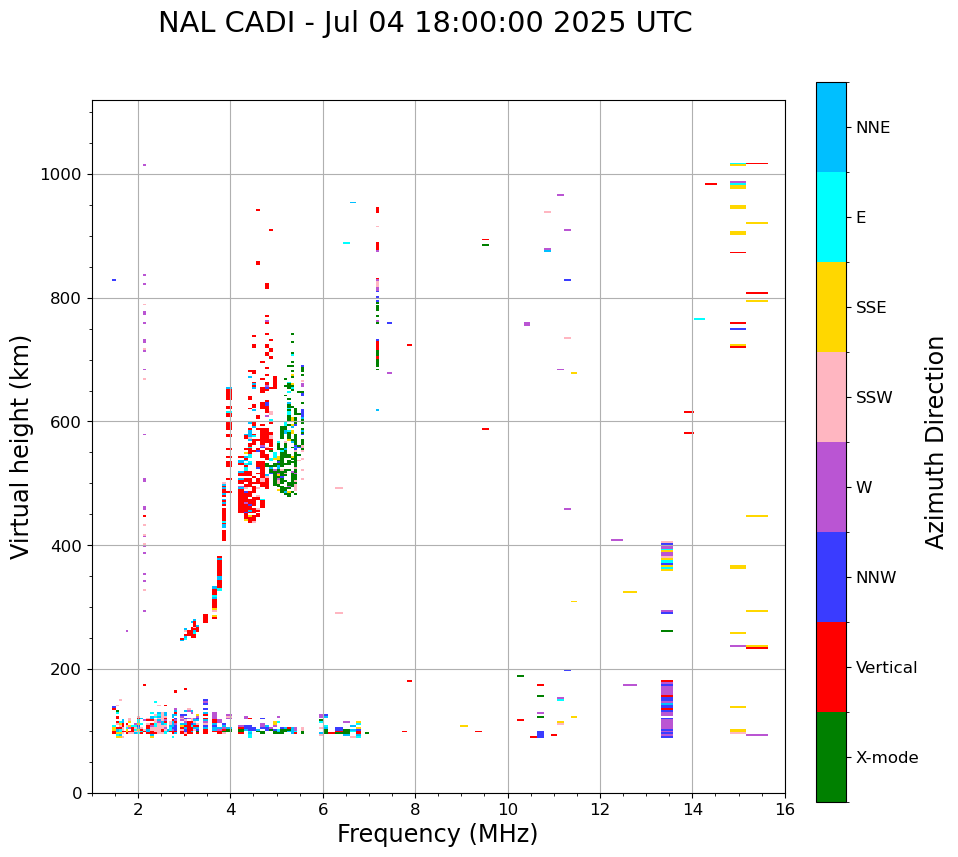 NAL CADI - Jul 04 18:00:00 2025 UTC

Virtual height (km)

1000
800
600
400
200
0

2
4
6
8
10
12
14
16

Frequency (MHz)

NNE
E
SSE
SSW
W
NNW
Vertical
X-mode

Azimuth Direction